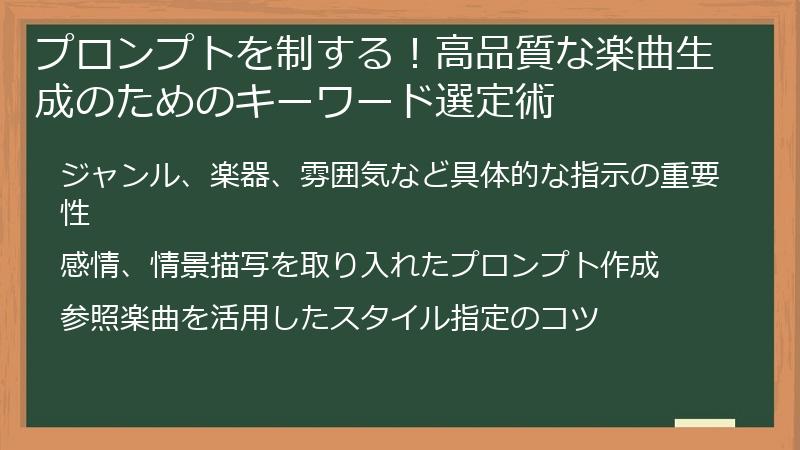 プロンプトを制する！高品質な楽曲生成のためのキーワード選定術

ジャンル、楽器、雰囲気など具体的な指示の重要性

感情、情景描写を取り入れたプロンプト作成

参照楽曲を活用したスタイル指定のコツ